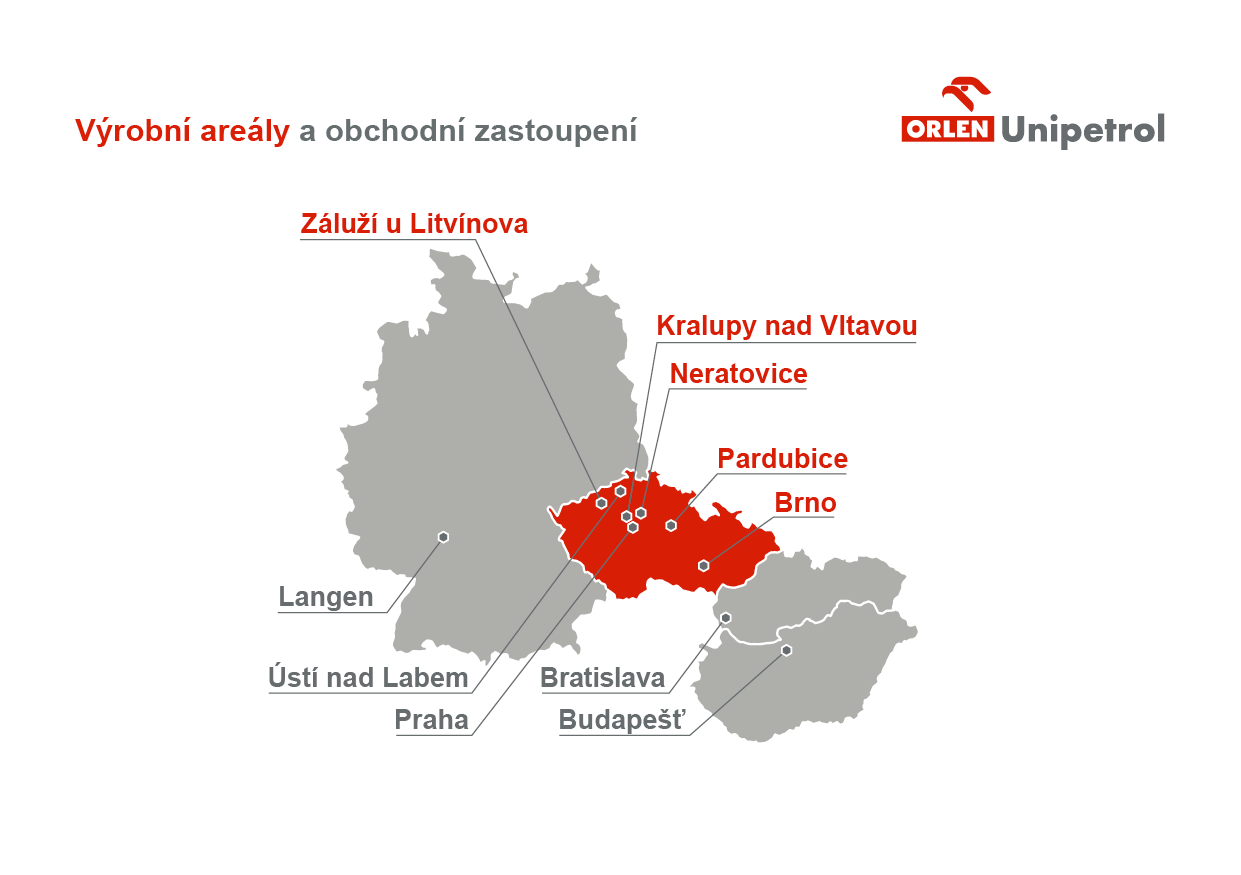 Výrobní areály a obchodní zastoupení

ORLEN Unipetrol

Záluží u Litvínova

Kralupy nad Vltavou

Neratovice

Pardubice

Brno

Langen

Ústí nad Labem

Praha

Bratislava

Budapešť